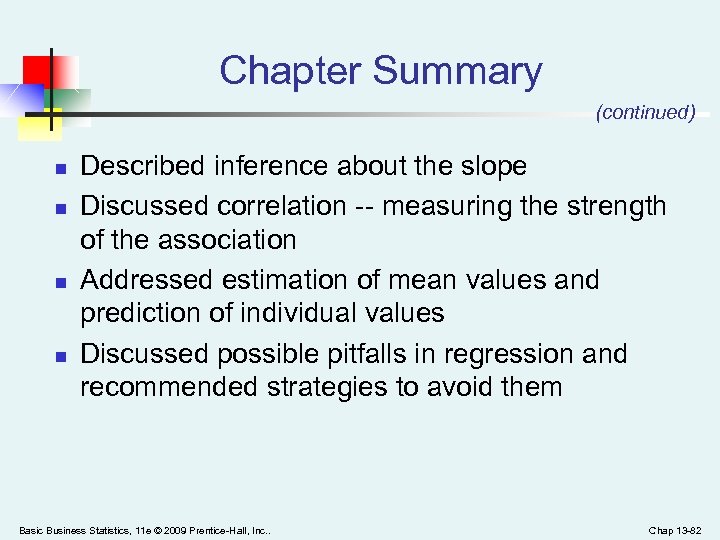 Chapter Summary

(continued)

- Described inference about the slope
- Discussed correlation -- measuring the strength of the association
- Addressed estimation of mean values and prediction of individual values
- Discussed possible pitfalls in regression and recommended strategies to avoid them

Basic Business Statistics, 11e © 2009 Prentice-Hall, Inc..

Chap 13-82